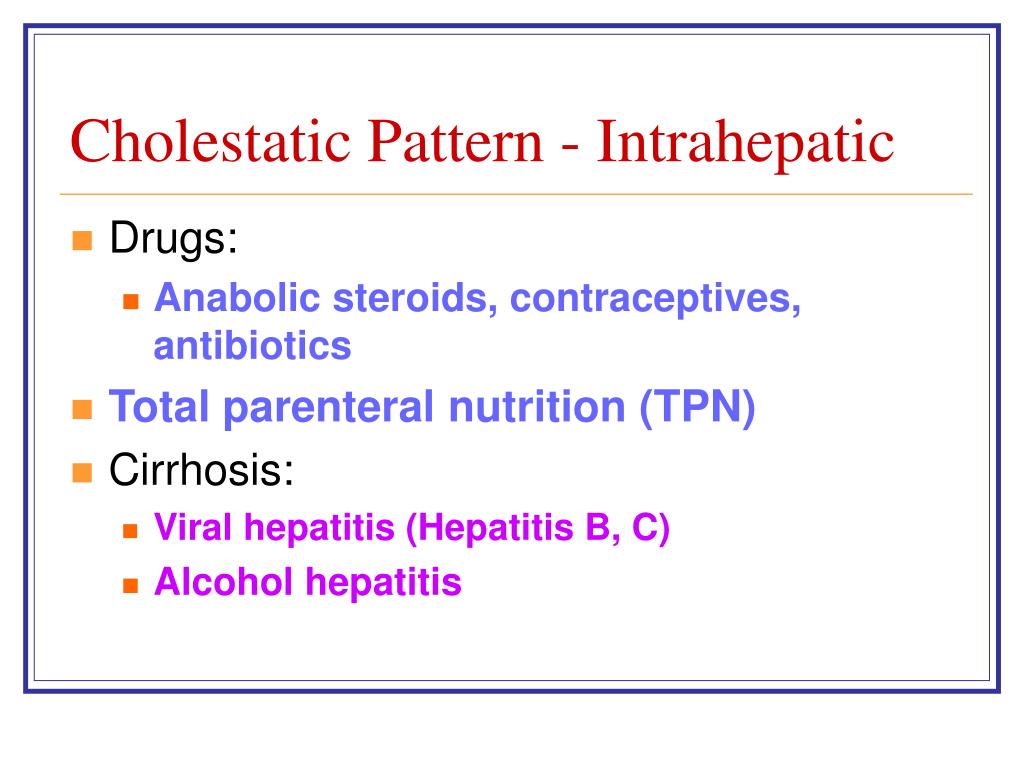 Cholestatic Pattern - Intrahepatic

Drugs:

Anabolic steroids, contraceptives, antibiotics

Total parenteral nutrition (TPN)

Cirrhosis:

Viral hepatitis (Hepatitis B, C)

Alcohol hepatitis